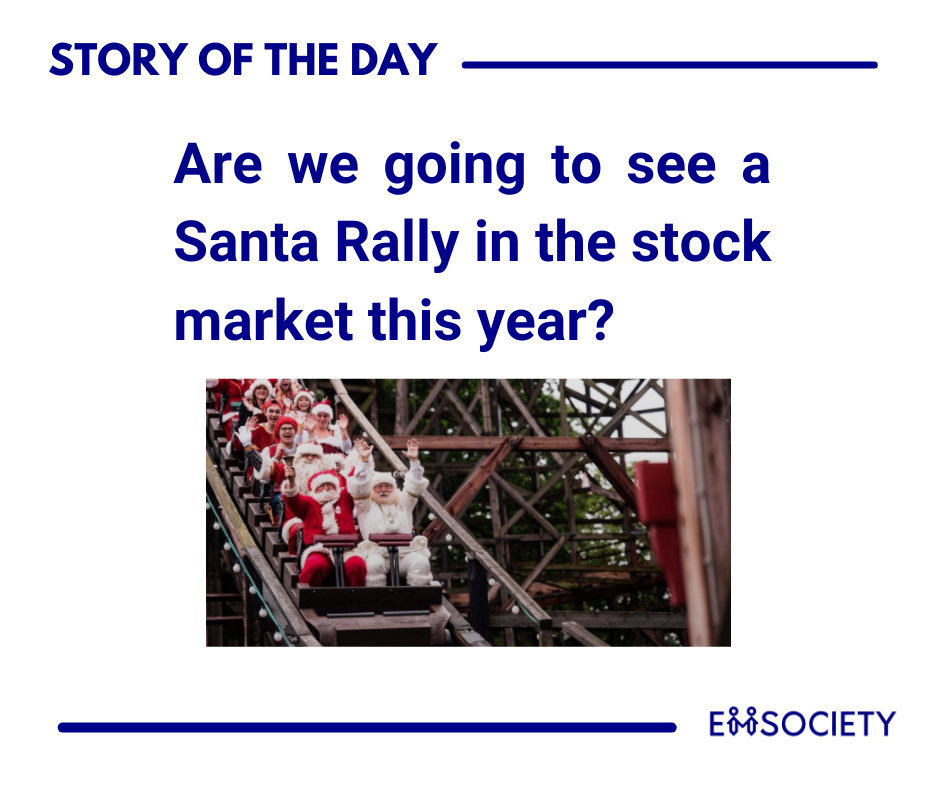 STORY OF THE DAY

Are we going to see a Santa Rally in the stock market this year?

EMSOCIETY